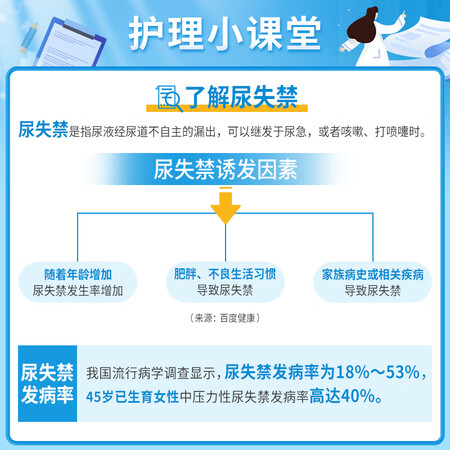 护理小课堂

了解尿失禁

尿失禁是指尿液经尿道不自主的漏出，可以继发于尿急，或者咳嗽、打喷嚏时。

尿失禁诱发因素

随着年龄增加
尿失禁发生率增加

肥胖、不良生活习惯
导致尿失禁

家族病史或相关疾病
导致尿失禁

（来源：百度健康）

尿失禁发病率

我国流行病学调查显示，尿失禁发病率为18%～53%，45岁已生育女性中压力性尿失禁发病率高达40%。